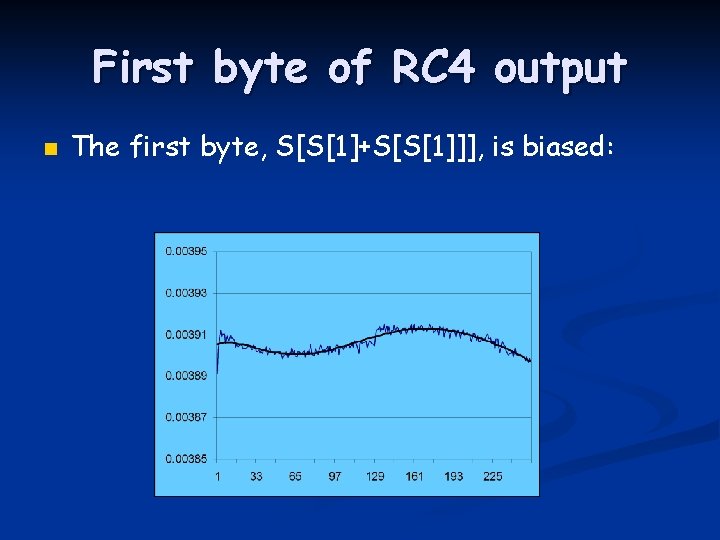 First byte of RC4 output

The first byte, S[S[1]+S[S[1]]], is biased:

0.00395
0.00393
0.00391
0.00389
0.00387
0.00385

1 33 65 97 129 161 193 225